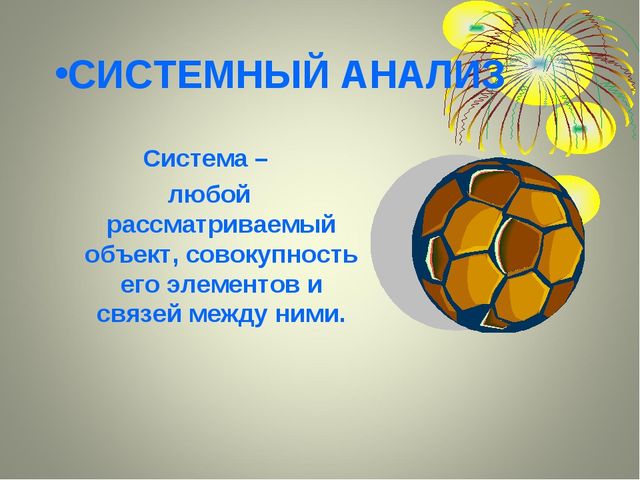 •СИСТЕМНЫЙ АНАЛИЗ

Система – любой рассматриваемый объект, совокупность его элементов и связей между ними.